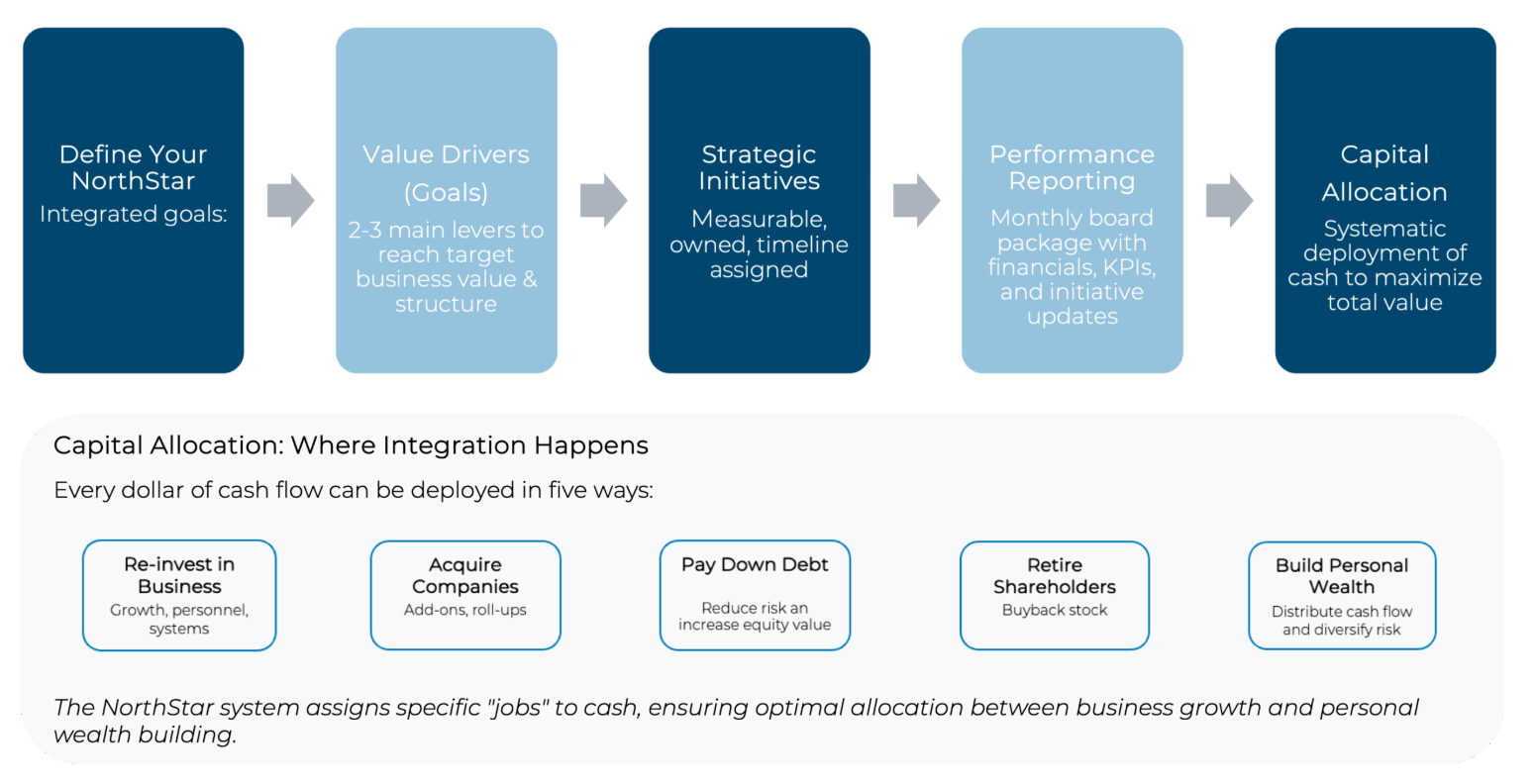 Define Your NorthStar
Integrated goals:

Value Drivers (Goals)
2-3 main levers to reach target business value & structure

Strategic Initiatives
Measurable, owned, timeline assigned

Performance Reporting
Monthly board package with financials, KPIs, and initiative updates

Capital Allocation
Systematic deployment of cash to maximize total value

Capital Allocation: Where Integration Happens

Every dollar of cash flow can be deployed in five ways:

Re-invest in Business
Growth, personnel, systems

Acquire Companies
Add-ons, roll-ups

Pay Down Debt
Reduce risk an increase equity value

Retire Shareholders
Buyback stock

Build Personal Wealth
Distribute cash flow and diversify risk

The NorthStar system assigns specific "jobs" to cash, ensuring optimal allocation between business growth and personal wealth building.